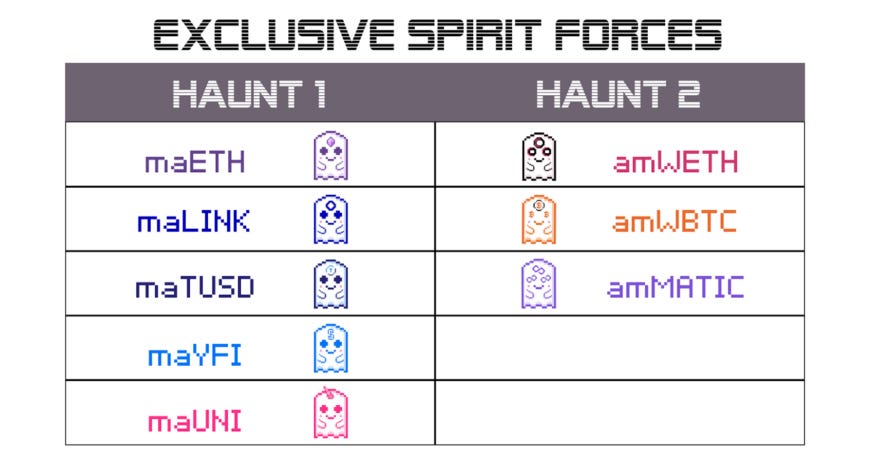 EXCLUSIVE SPIRIT FORCES

| HAUNT 1 | HAUNT 2 |
|---|---|
| maETH | amWETH |
| maLINK | amWBTC |
| maTUSD | amMATIC |
| maYFI | |
| maUNI | |